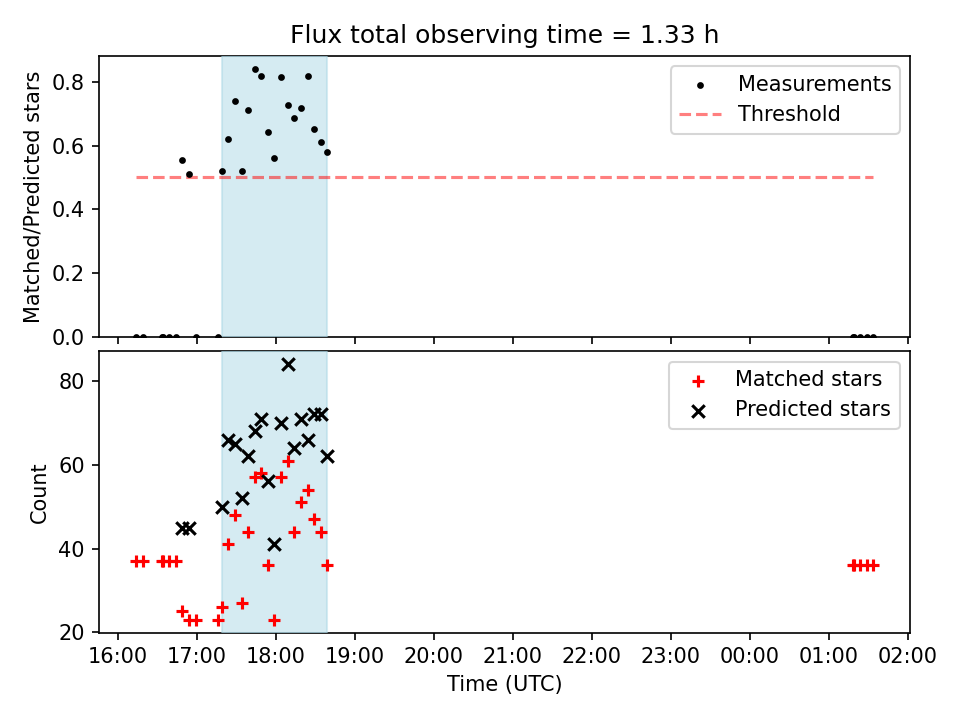 Flux total observing time = 1.33 h

Matched/Predicted stars

0.8
0.6
0.4
0.2
0.0

Measurements
Threshold

Count

80
60
40
20

Matched stars
Predicted stars

16:00 17:00 18:00 19:00 20:00 21:00 22:00 23:00 00:00 01:00 02:00

Time (UTC)